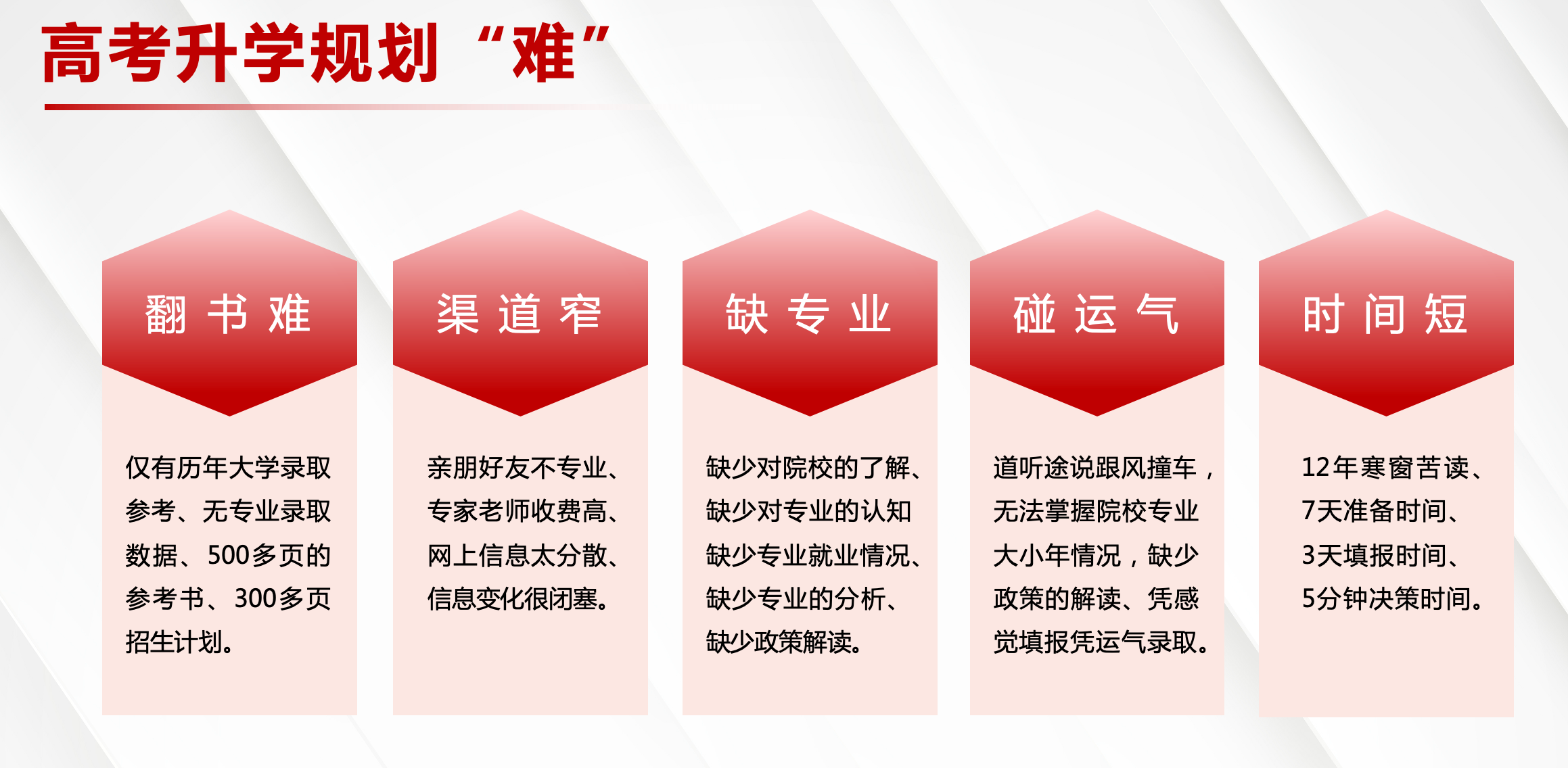 高考升学规划“难”

翻书难

仅有历年大学录取参考、无专业录取数据、500多页的参考书、300多页招生计划。

渠道窄

亲朋好友不专业、专家老师收费高、网上信息太分散、信息变化很闭塞。

缺专业

缺少对院校的了解、缺少对专业的认知缺少专业就业情况、缺少专业的分析、缺少政策解读。

碰运气

道听途说跟风撞车，无法掌握院校专业大小年情况，缺少政策的解读、凭感觉填报凭运气录取。

时间短

12年寒窗苦读、7天准备时间、3天填报时间、5分钟决策时间。